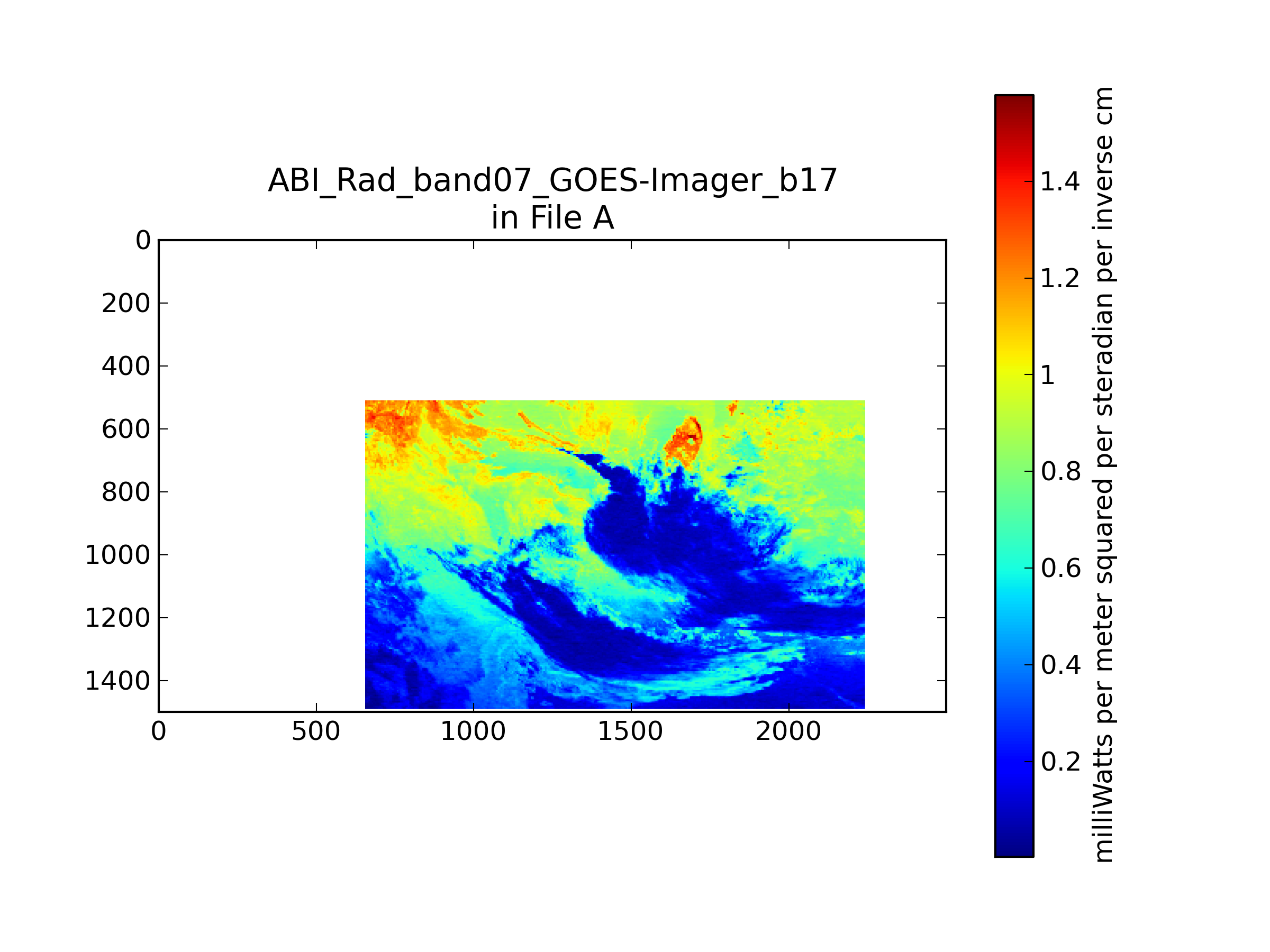 ABI_Rad_band07_GOES-Imager_b17
in File A

0
200
400
600
800
1000
1200
1400

0
500
1000
1500
2000

1.4
1.2
1
0.8
0.6
0.4
0.2

milliWatts per meter squared per steradian per inverse cm